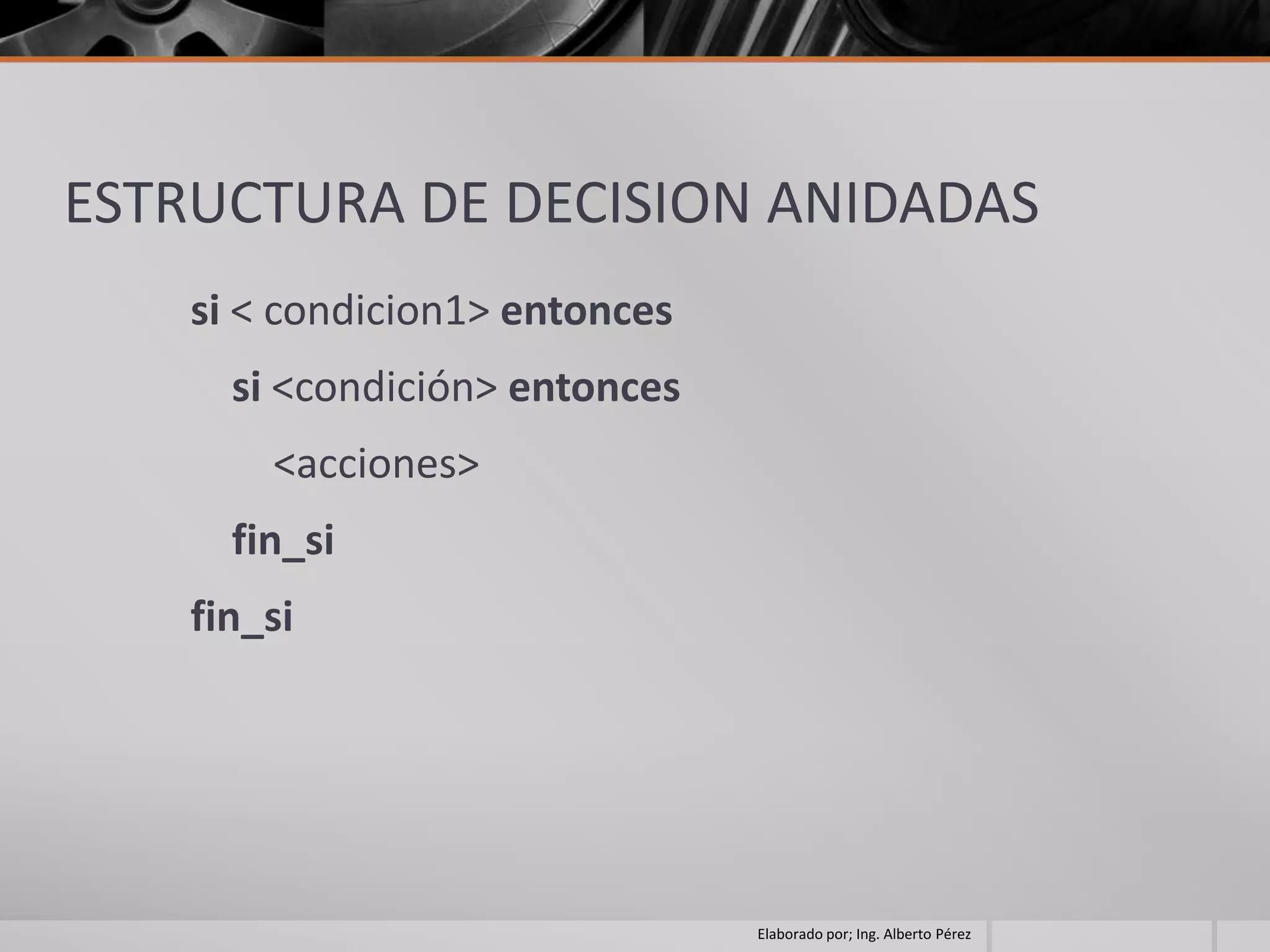 ESTRUCTURA DE DECISION ANIDADAS

si < condicion1> entonces

si <condición> entonces

<acciones>

fin_si

fin_si

Elaborado por; Ing. Alberto Pérez